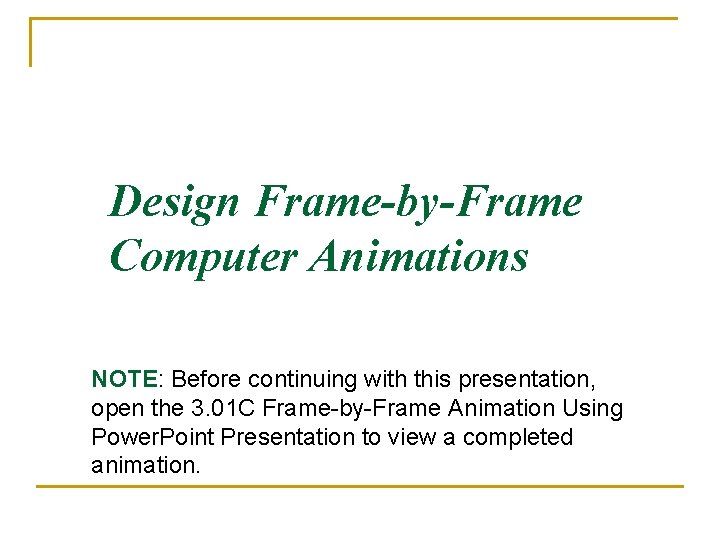 Design Frame-by-Frame Computer Animations

NOTE: Before continuing with this presentation, open the 3.01C Frame-by-Frame Animation Using PowerPoint Presentation to view a completed animation.